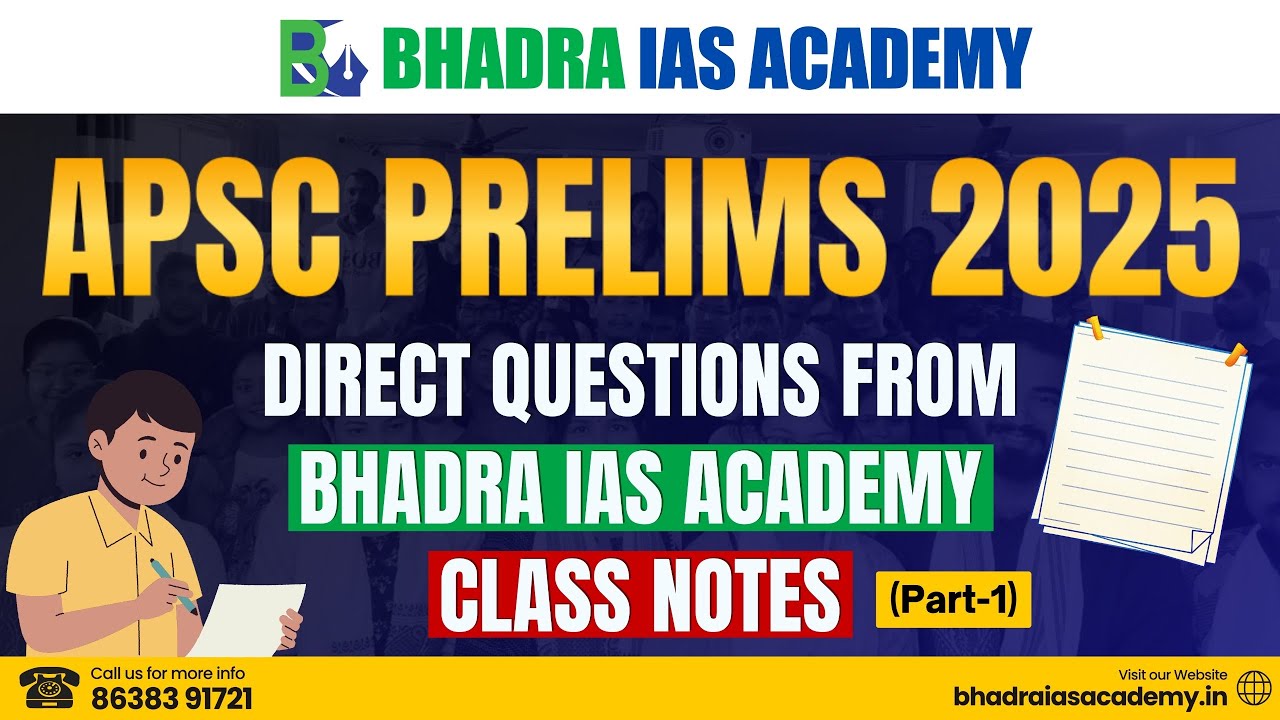 BHADRA IAS ACADEMY

APSC PRELIMS 2025

DIRECT QUESTIONS FROM

BHADRA IAS ACADEMY

CLASS NOTES

(Part-1)

Call us for more info
86383 91721

Visit our Website
bhadraiasacademy.in